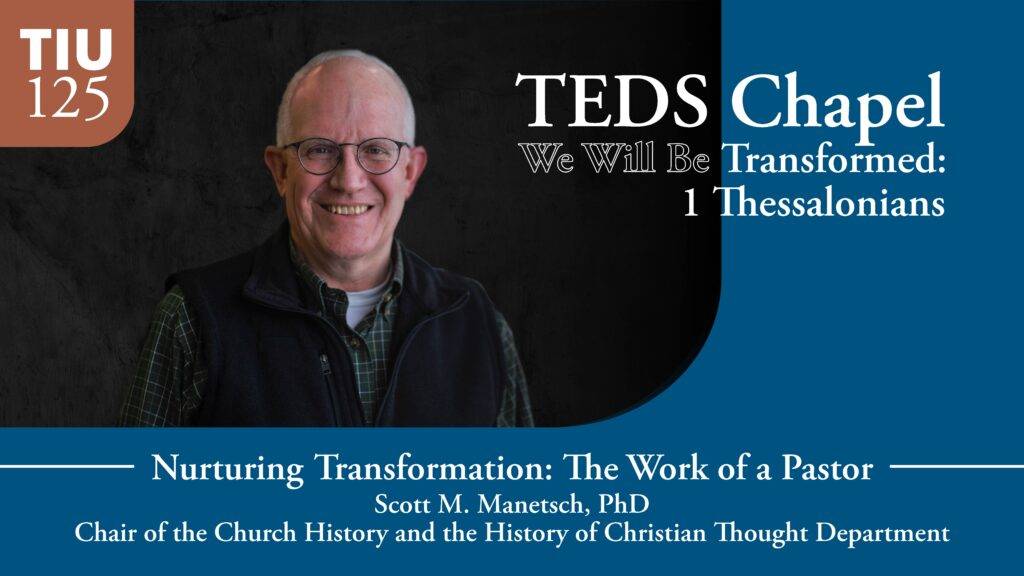 TIU
125

TEDS Chapel
We Will Be Transformed:
1 Thessalonians

Nurturing Transformation: The Work of a Pastor
Scott M. Manetsch, PhD
Chair of the Church History and the History of Christian Thought Department